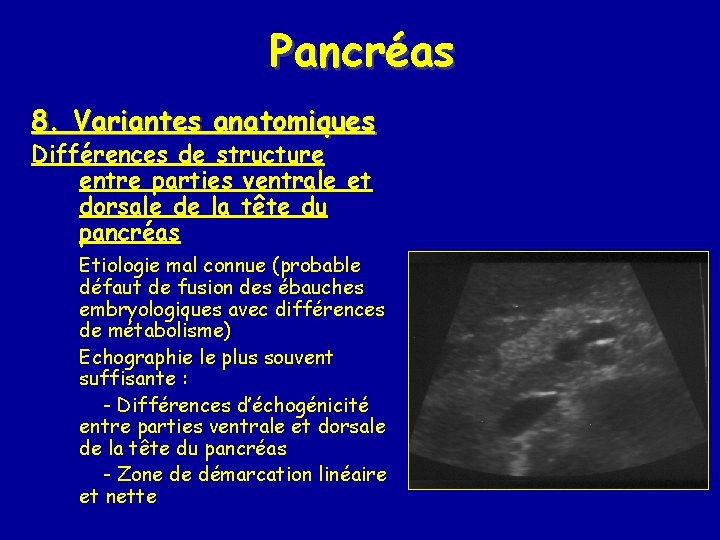 Pancréas

8. Variantes anatomiques

Différences de structure entre parties ventrale et dorsale de la tête du pancréas

Etiologie mal connue (probable défaut de fusion des ébauches embryologiques avec différences de métabolisme)

Echographie le plus souvent suffisante :

- Différences d'échogénicité entre parties ventrale et dorsale de la tête du pancréas

- Zone de démarcation linéaire et nette